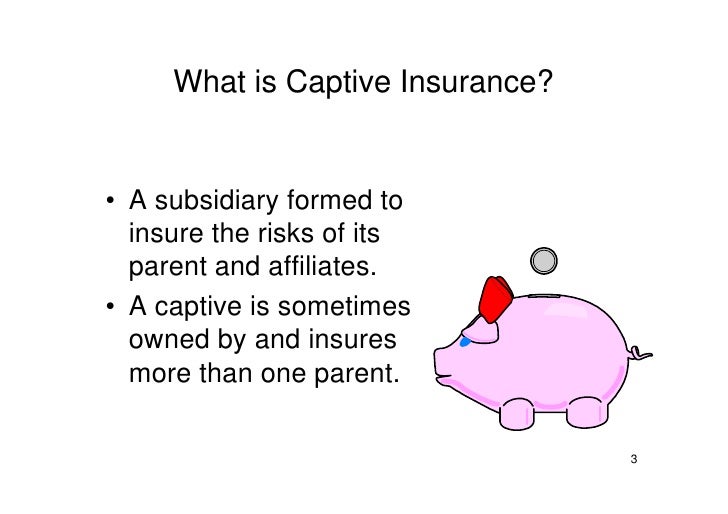 What is Captive Insurance?

• A subsidiary formed to insure the risks of its parent and affiliates.
• A captive is sometimes owned by and insures more than one parent.

3